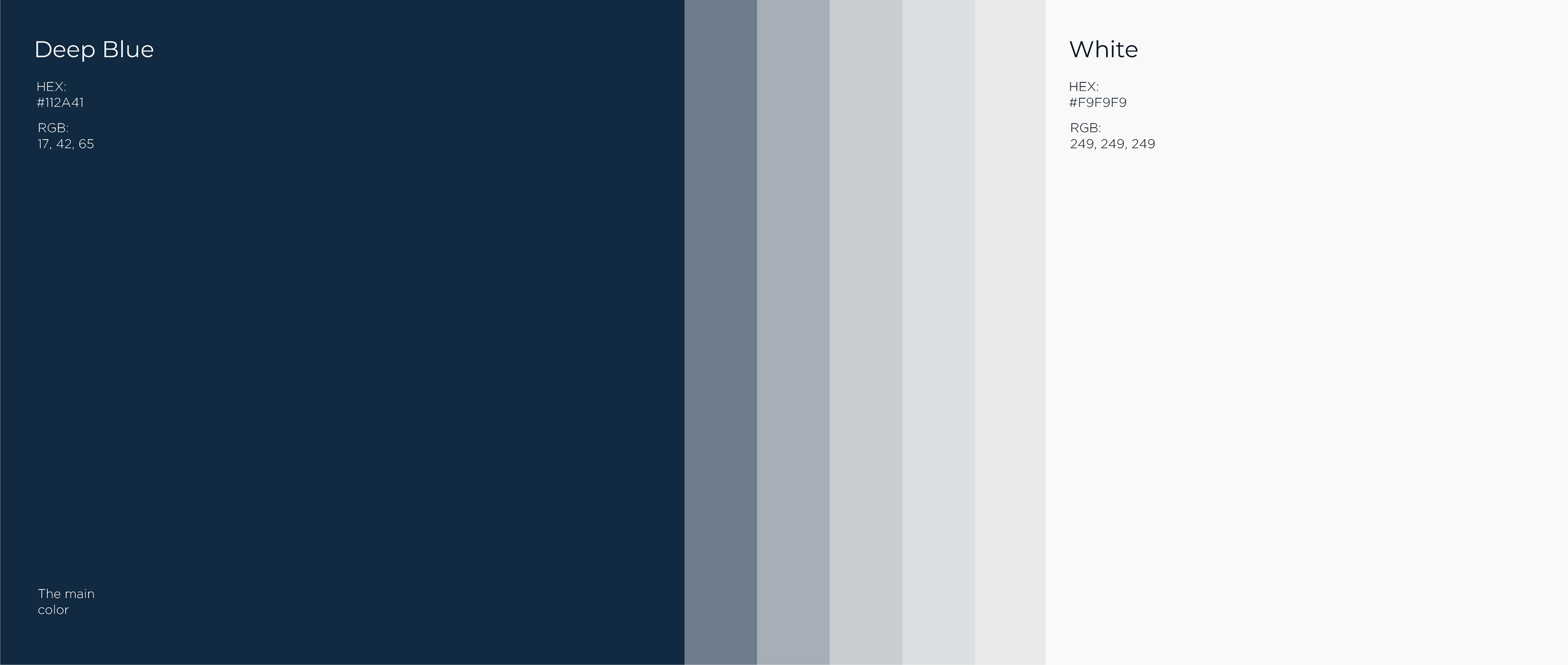 Deep Blue

HEX:
#112A41

RGB:
17, 42, 65

The main color

White

HEX:
#F9F9F9

RGB:
249, 249, 249